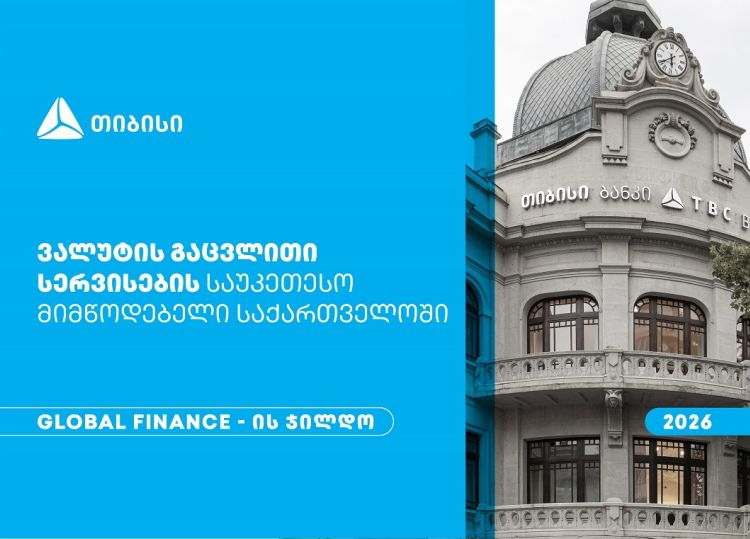 თიბისი

ვალუტის გაცვლითი სერვისების საუკეთესო მიმწოდებელი საქართველოში

GLOBAL FINANCE - ის ჯილდო

2026

თიბისი ბანკი TBC B